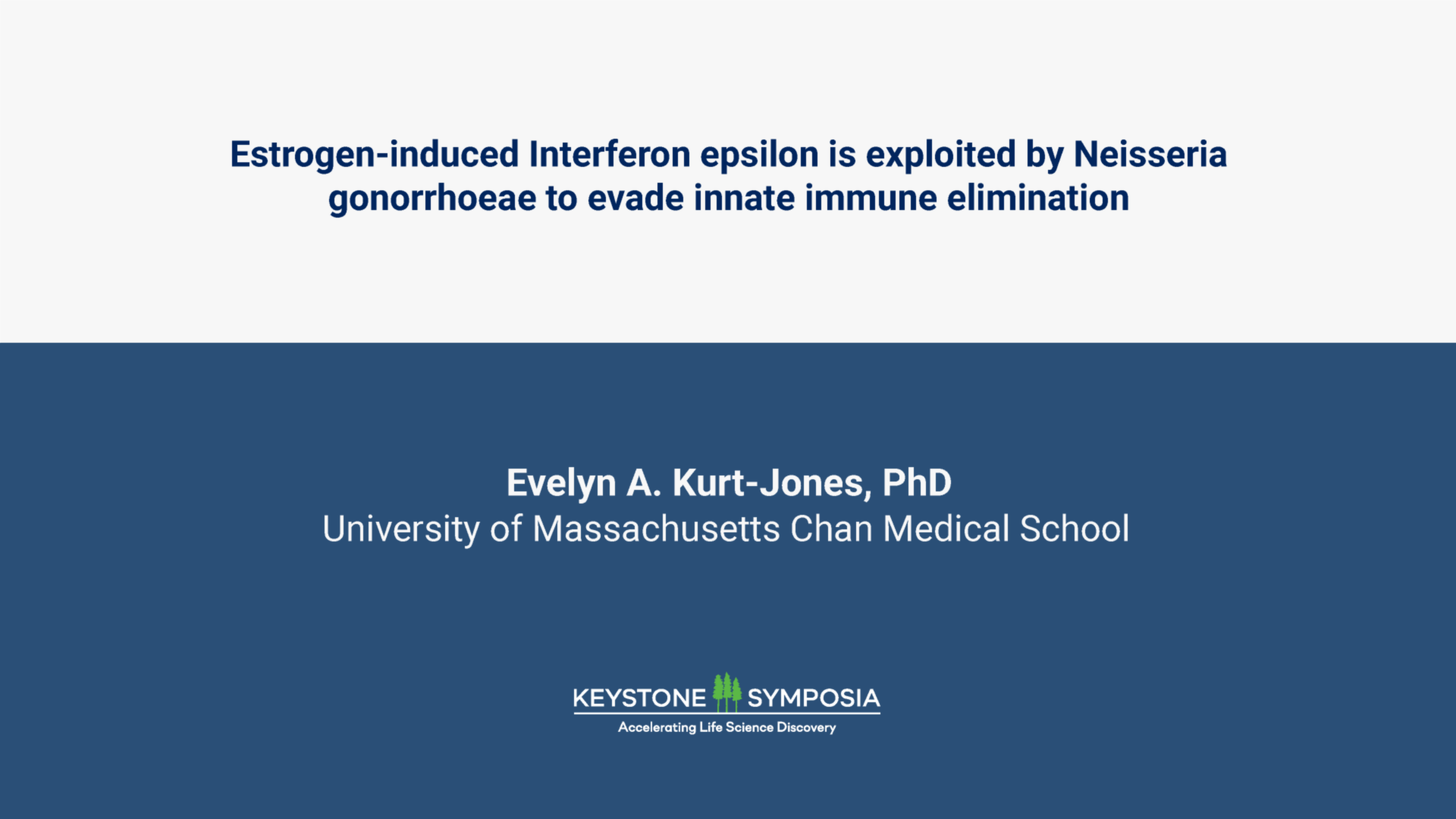 Estrogen-induced Interferon epsilon is exploited by Neisseria gonorrhoeae to evade innate immune elimination

Evelyn A. Kurt-Jones, PhD
University of Massachusetts Chan Medical School

KEYSTONE SYMPOSIA
Accelerating Life Science Discovery